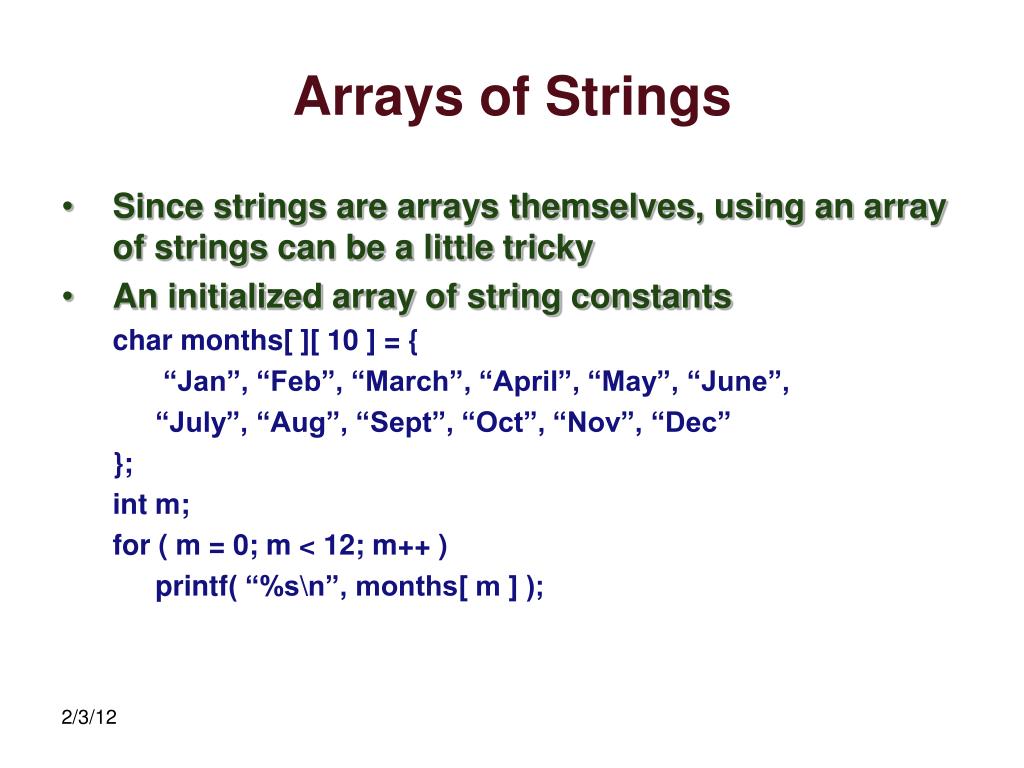 Arrays of Strings

• Since strings are arrays themselves, using an array of strings can be a little tricky
• An initialized array of string constants

char months[ ][ 10 ] = {
“Jan”, “Feb”, “March”, “April”, “May”, “June”,
“July”, “Aug”, “Sept”, “Oct”, “Nov”, “Dec”
};
int m;
for ( m = 0; m < 12; m++ )
printf( “%s\n”, months[ m ] );

2/3/12